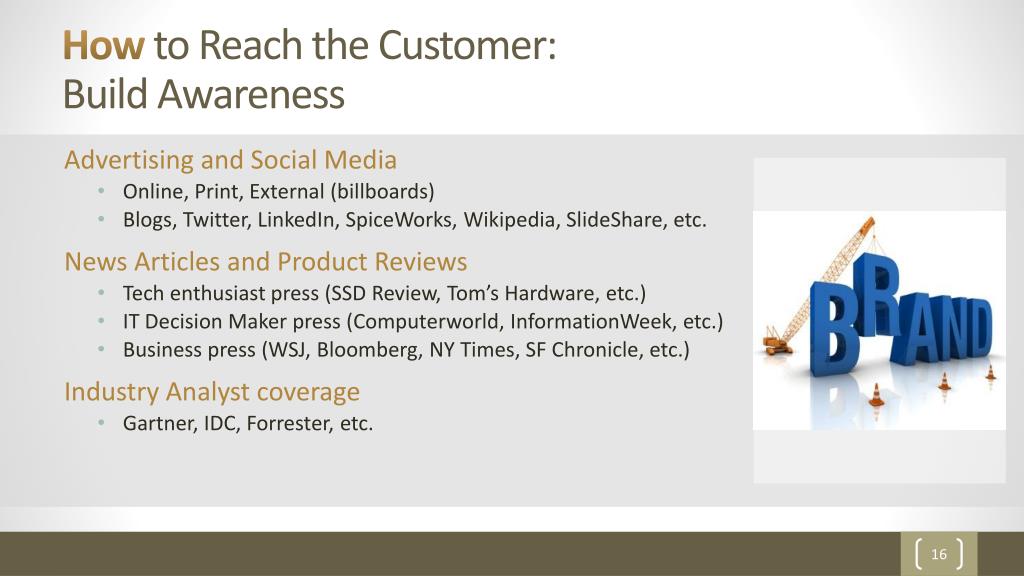 How to Reach the Customer: Build Awareness

Advertising and Social Media
• Online, Print, External (billboards)
• Blogs, Twitter, LinkedIn, SpiceWorks, Wikipedia, SlideShare, etc.

News Articles and Product Reviews
• Tech enthusiast press (SSD Review, Tom's Hardware, etc.)
• IT Decision Maker press (Computerworld, InformationWeek, etc.)
• Business press (WSJ, Bloomberg, NY Times, SF Chronicle, etc.)

Industry Analyst coverage
• Gartner, IDC, Forrester, etc.

BRAND

16